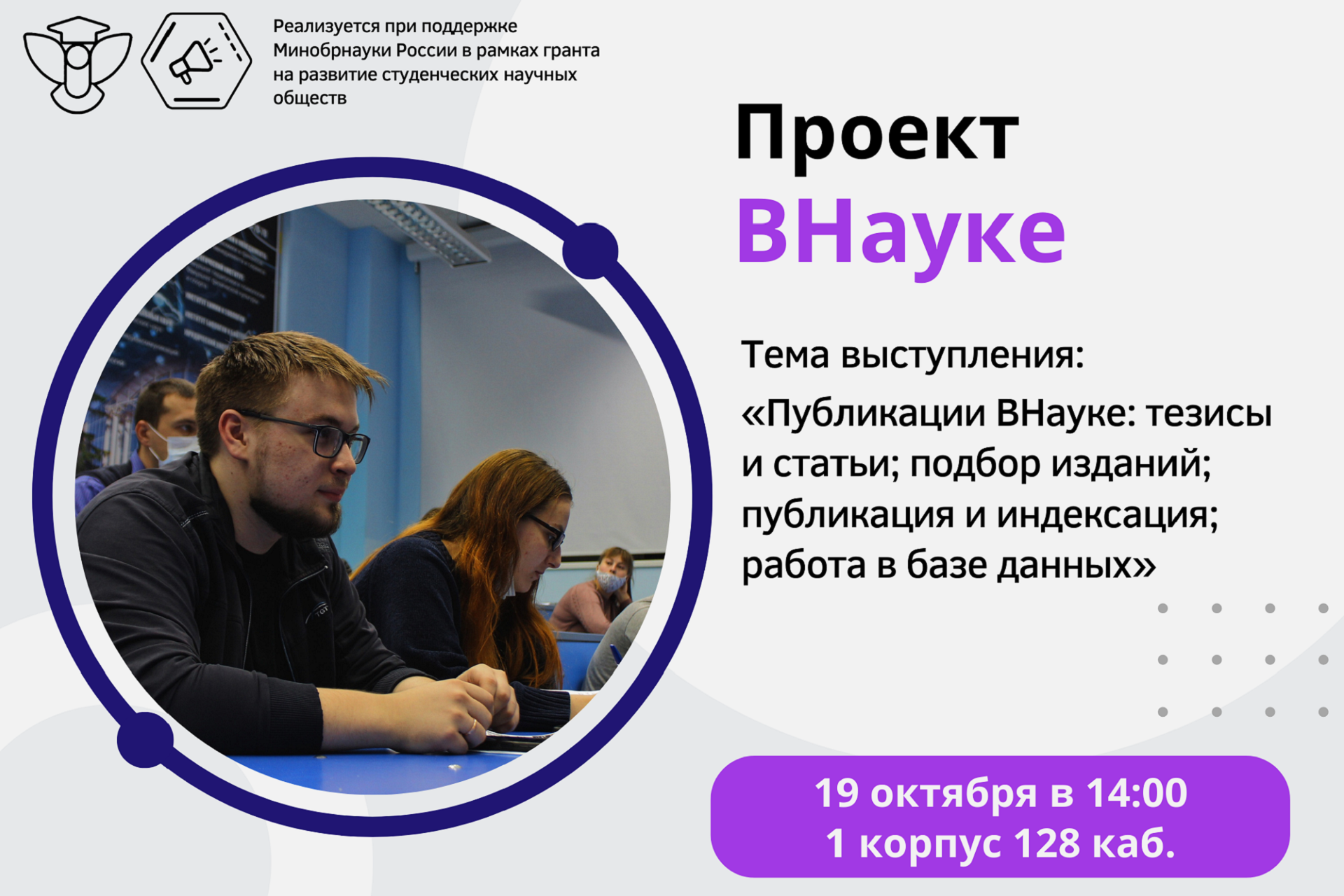 Реализуется при поддержке Минобрнауки России в рамках гранта на развитие студенческих научных обществ

Проект
ВНауке

Тема выступления:
«Публикации ВНауке: тезисы и статьи; подбор изданий; публикация и индексация; работа в базе данных»

19 октября в 14:00
1 корпус 128 каб.